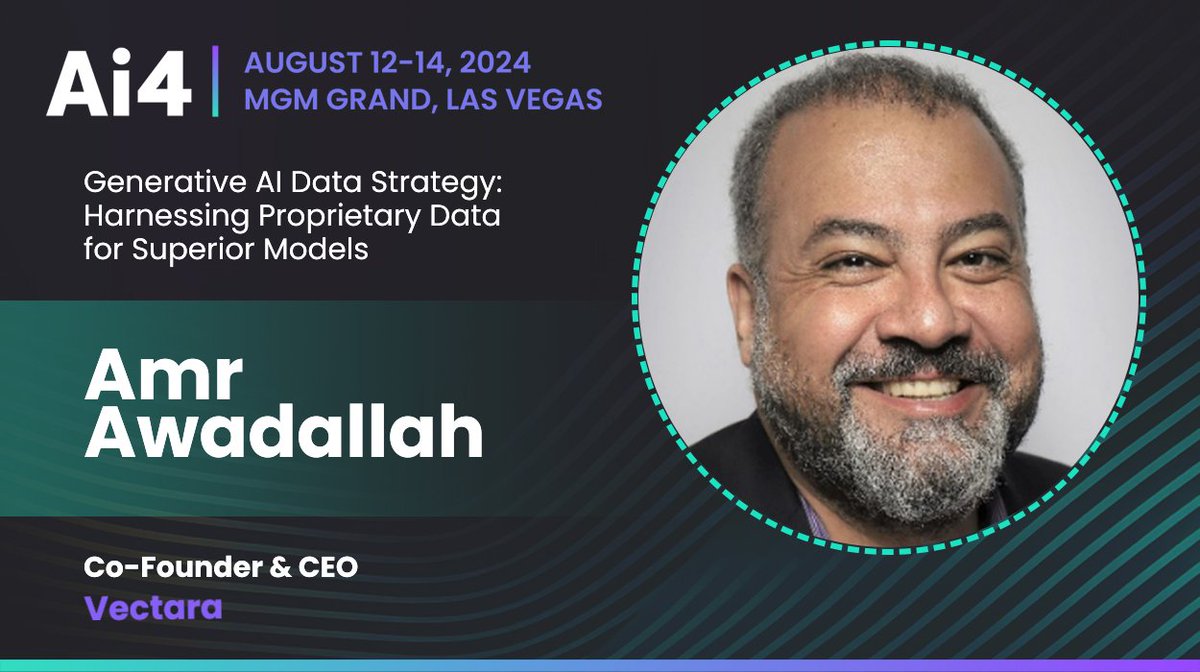 Ai4
AUGUST 12-14, 2024
MGM GRAND, LAS VEGAS

Generative AI Data Strategy: Harnessing Proprietary Data for Superior Models

Amr Awadallah

Co-Founder & CEO
Vectara